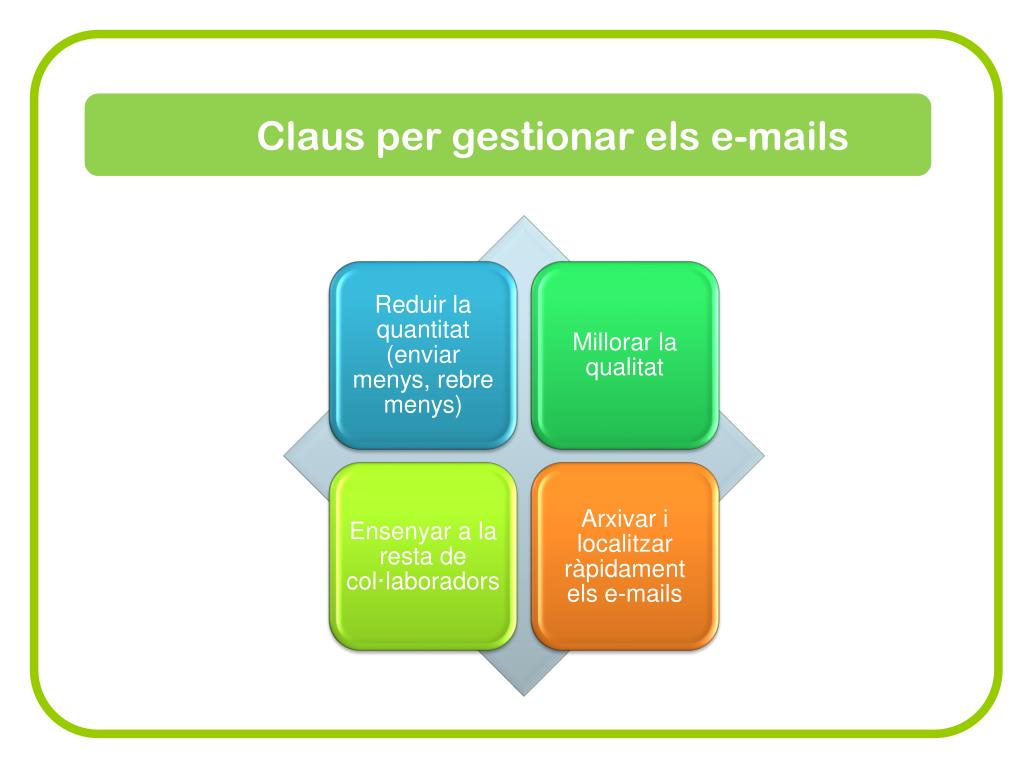 Claus per gestionar els e-mails

Reduir la quantitat (enviar menys, rebre menys)

Millorar la qualitat

Ensenyar a la resta de col·laboradors

Arxivar i localitzar ràpidament els e-mails